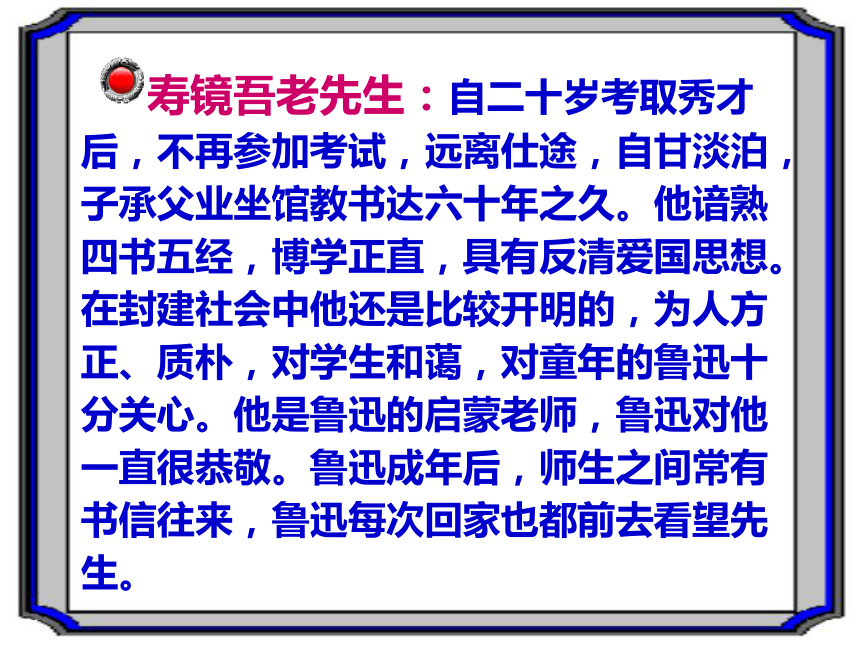 寿镜吾老先生：自二十岁考取秀才后，不再参加考试，远离仕途，自甘淡泊，子承父业坐馆教书达六十年之久。他谙熟四书五经，博学正直，具有反清爱国思想。在封建社会中他还是比较开明的，为人方正、质朴，对学生和蔼，对童年的鲁迅十分关心。他是鲁迅的启蒙老师，鲁迅对他一直很恭敬。鲁迅成年后，师生之间常有书信往来，鲁迅每次回家也都前去看望先生。